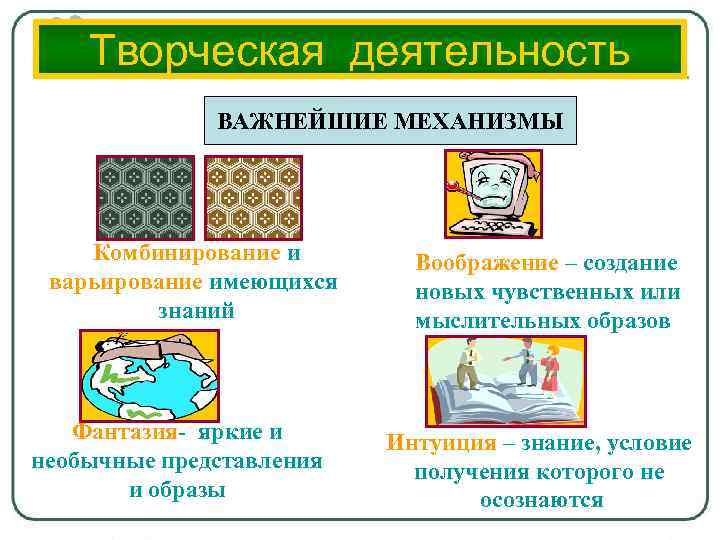 Творческая деятельность

ВАЖНЕЙШИЕ МЕХАНИЗМЫ

Комбинирование и варьирование имеющихся знаний

Воображение – создание новых чувственных или мыслительных образов

Фантазия- яркие и необычные представления и образы

Интуиция – знание, условие получения которого не осознаются